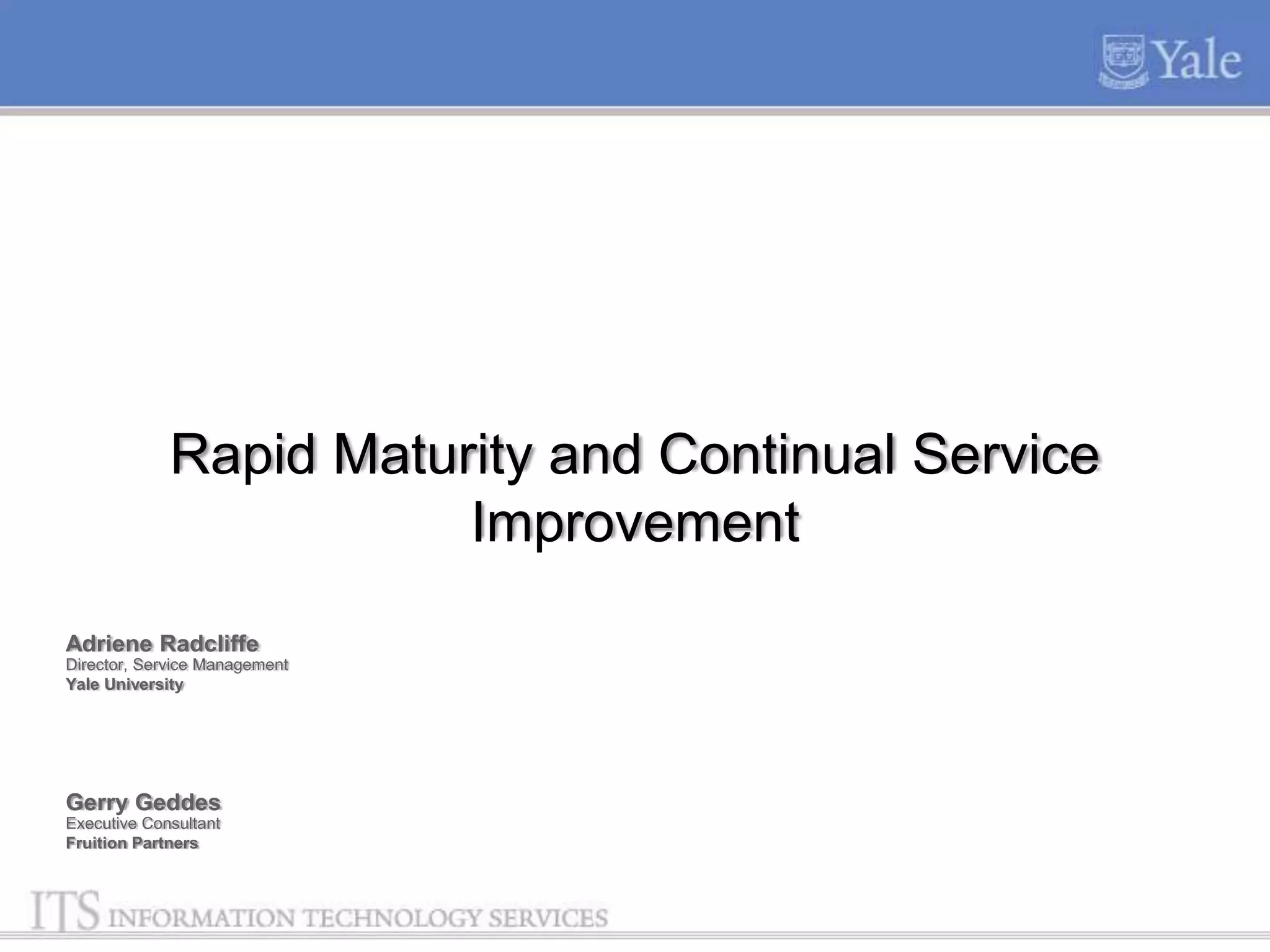 Yale

Rapid Maturity and Continual Service Improvement

Adriene Radcliffe
Director, Service Management
Yale University

Gerry Geddes
Executive Consultant
Fruition Partners

ITS INFORMATION TECHNOLOGY SERVICES